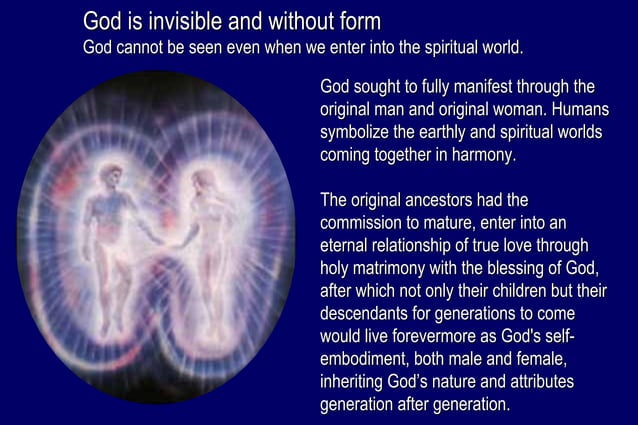 God is invisible and without form
God cannot be seen even when we enter into the spiritual world.

God sought to fully manifest through the original man and original woman. Humans symbolize the earthly and spiritual worlds coming together in harmony.

The original ancestors had the commission to mature, enter into an eternal relationship of true love through holy matrimony with the blessing of God, after which not only their children but their descendants for generations to come would live forevermore as God's self-embodiment, both male and female, inheriting God's nature and attributes generation after generation.